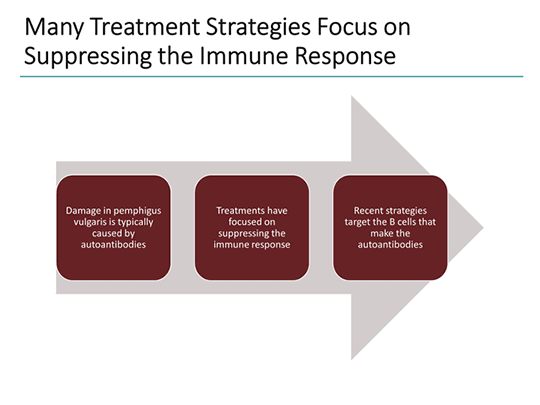 Many Treatment Strategies Focus on Suppressing the Immune Response

Damage in pemphigus vulgaris is typically caused by autoantibodies

Treatments have focused on suppressing the immune response

Recent strategies target the B cells that make the autoantibodies